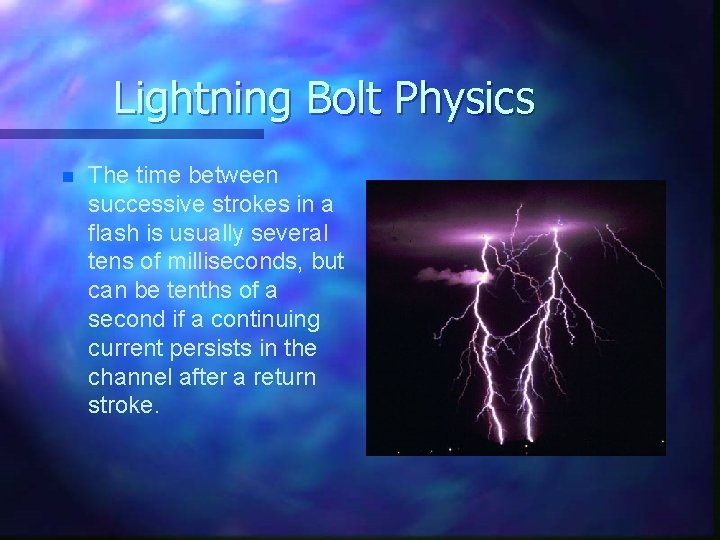 Lightning Bolt Physics

The time between successive strokes in a flash is usually several tens of milliseconds, but can be tenths of a second if a continuing current persists in the channel after a return stroke.